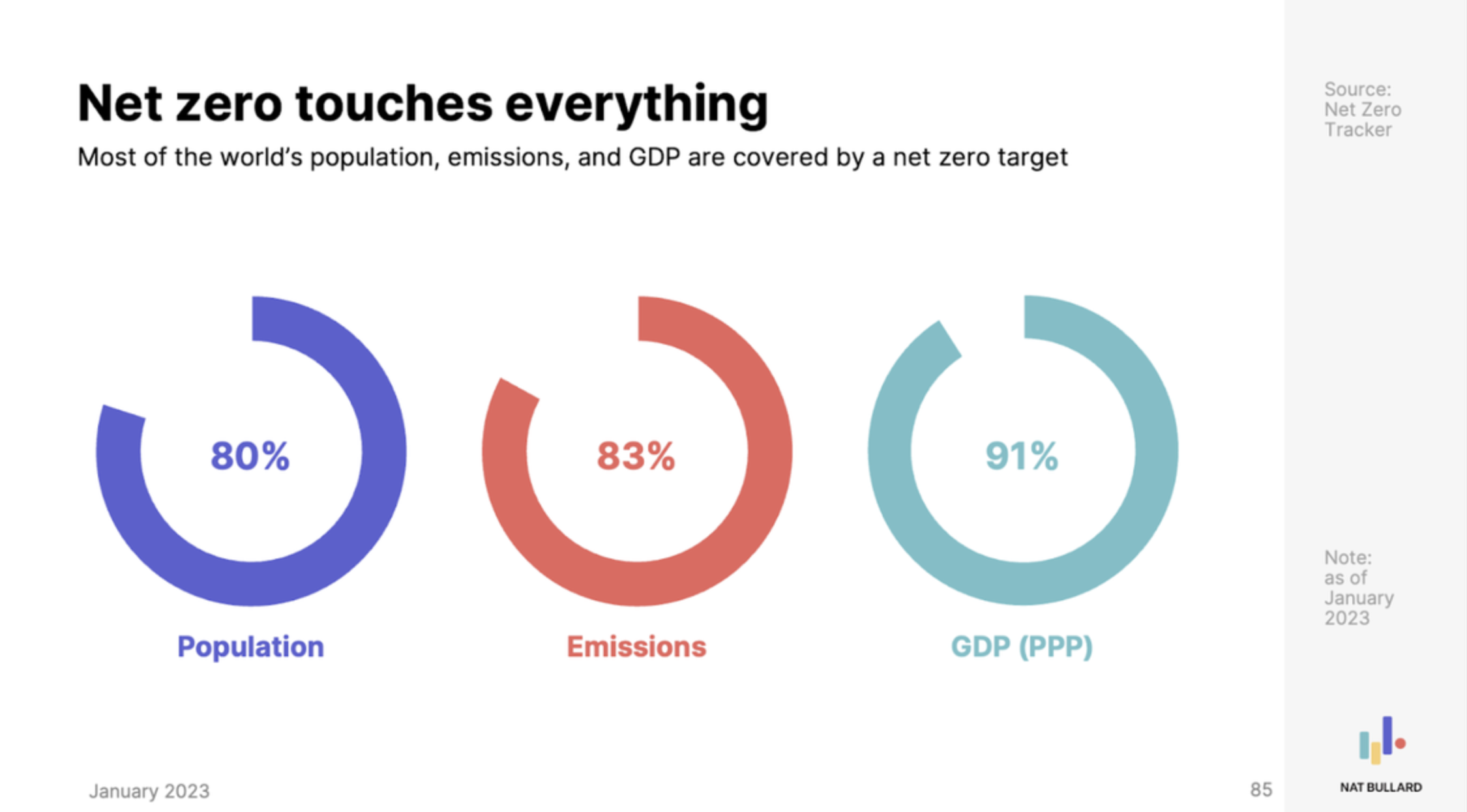 Net zero touches everything
Most of the world's population, emissions, and GDP are covered by a net zero target

80%
Population

83%
Emissions

91%
GDP (PPP)

Source: Net Zero Tracker

Note: as of January 2023

January 2023

85

NAT BULLARD